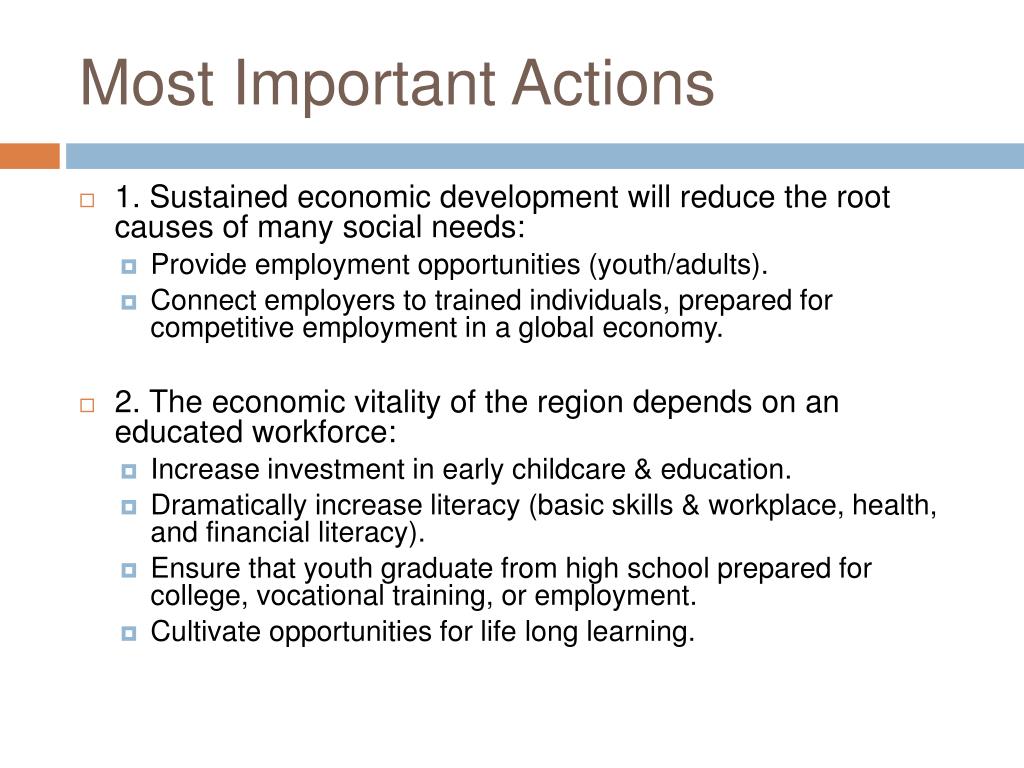 Most Important Actions

1. Sustained economic development will reduce the root causes of many social needs:

Provide employment opportunities (youth/adults).

Connect employers to trained individuals, prepared for competitive employment in a global economy.

2. The economic vitality of the region depends on an educated workforce:

Increase investment in early childcare & education.

Dramatically increase literacy (basic skills & workplace, health, and financial literacy).

Ensure that youth graduate from high school prepared for college, vocational training, or employment.

Cultivate opportunities for life long learning.